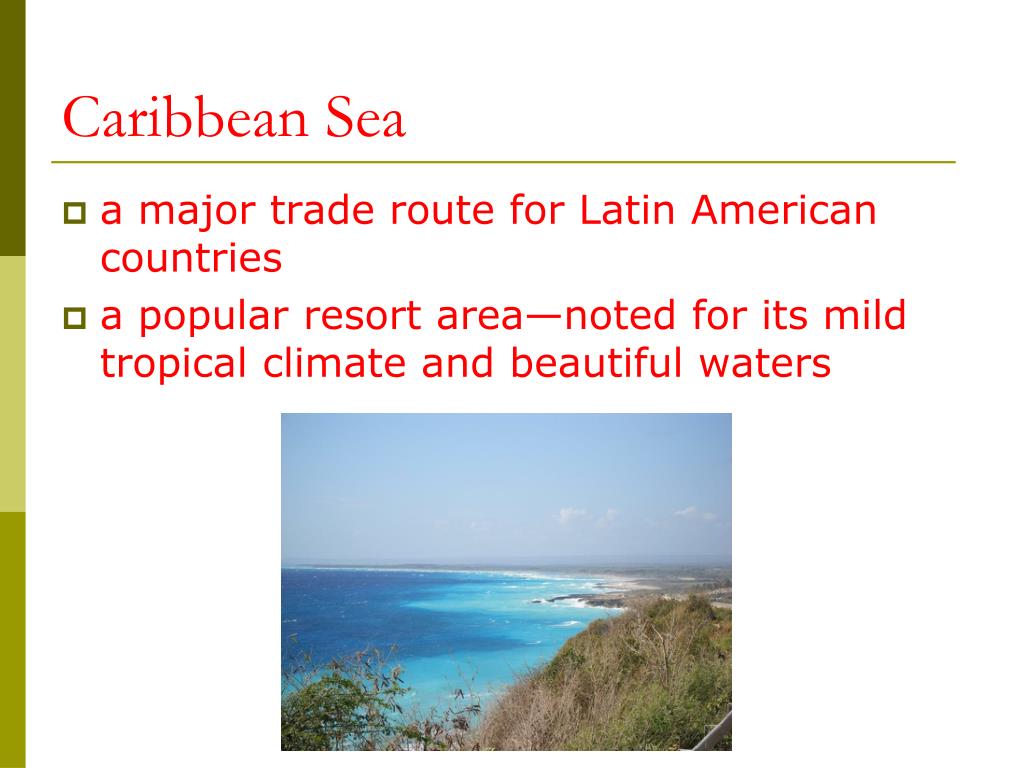 Caribbean Sea

a major trade route for Latin American countries

a popular resort area—noted for its mild tropical climate and beautiful waters